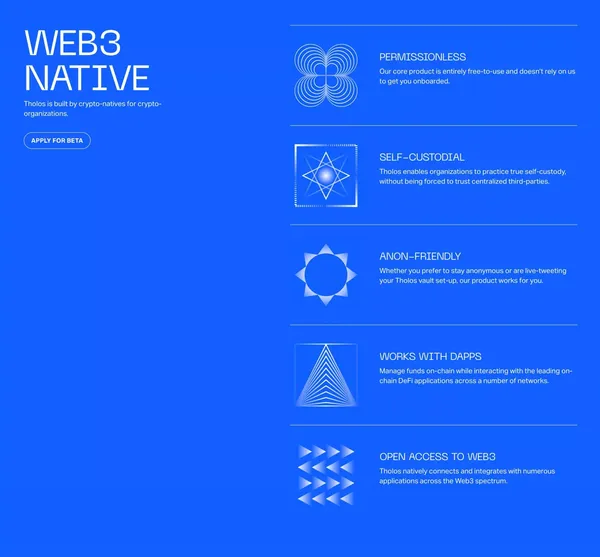 WEB3 NATIVE

Tholos is built by crypto-natives for crypto-organizations.

APPLY FOR BETA

PERMISSIONLESS

Our core product is entirely free-to-use and doesn't rely on us to get you onboarded.

SELF-CUSTODIAL

Tholos enables organizations to practice true self-custody, without being forced to trust centralized third-parties.

ANON-FRIENDLY

Whether you prefer to stay anonymous or are live-tweeting your Tholos vault set-up, our product works for you.

WORKS WITH DAPPS

Manage funds on-chain while interacting with the leading on-chain DeFi applications across a number of networks.

OPEN ACCESS TO WEB3

Tholos natively connects and integrates with numerous applications across the Web3 spectrum.